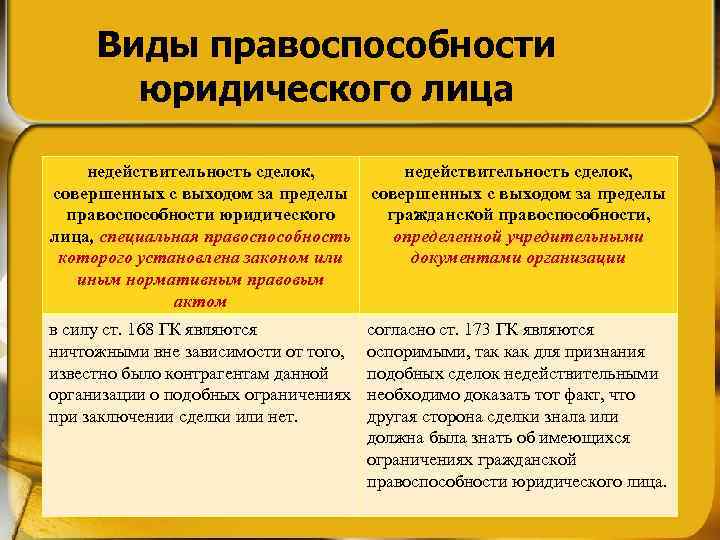 Виды правоспособности юридического лица

| недействительность сделок, совершенных с выходом за пределы правоспособности юридического лица, специальная правоспособность которого установлена законом или иным нормативным правовым актом | недействительность сделок, совершенных с выходом за пределы гражданской правоспособности, определенной учредительными документами организации |
|---|---|
| в силу ст. 168 ГК являются ничтожными вне зависимости от того, известно было контрагентам данной организации о подобных ограничениях при заключении сделки или нет. | согласно ст. 173 ГК являются оспоримыми, так как для признания подобных сделок недействительными необходимо доказать тот факт, что другая сторона сделки знала или должна была знать об имеющихся ограничениях гражданской правоспособности юридического лица. |